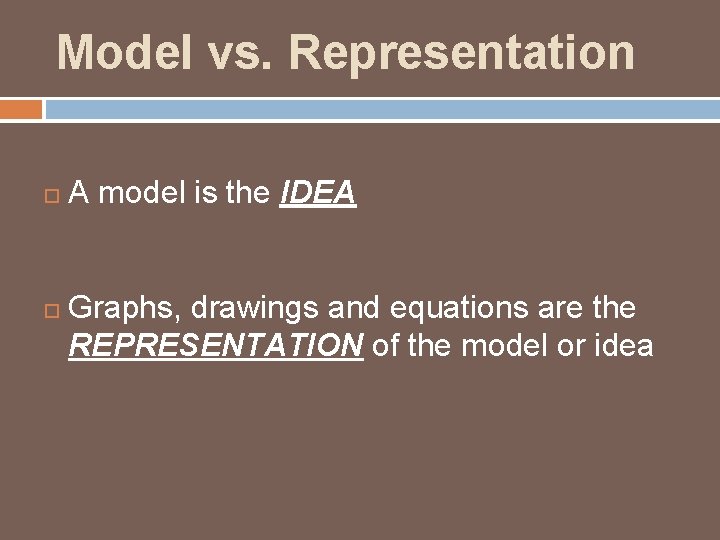 Model vs. Representation

A model is the IDEA

Graphs, drawings and equations are the REPRESENTATION of the model or idea